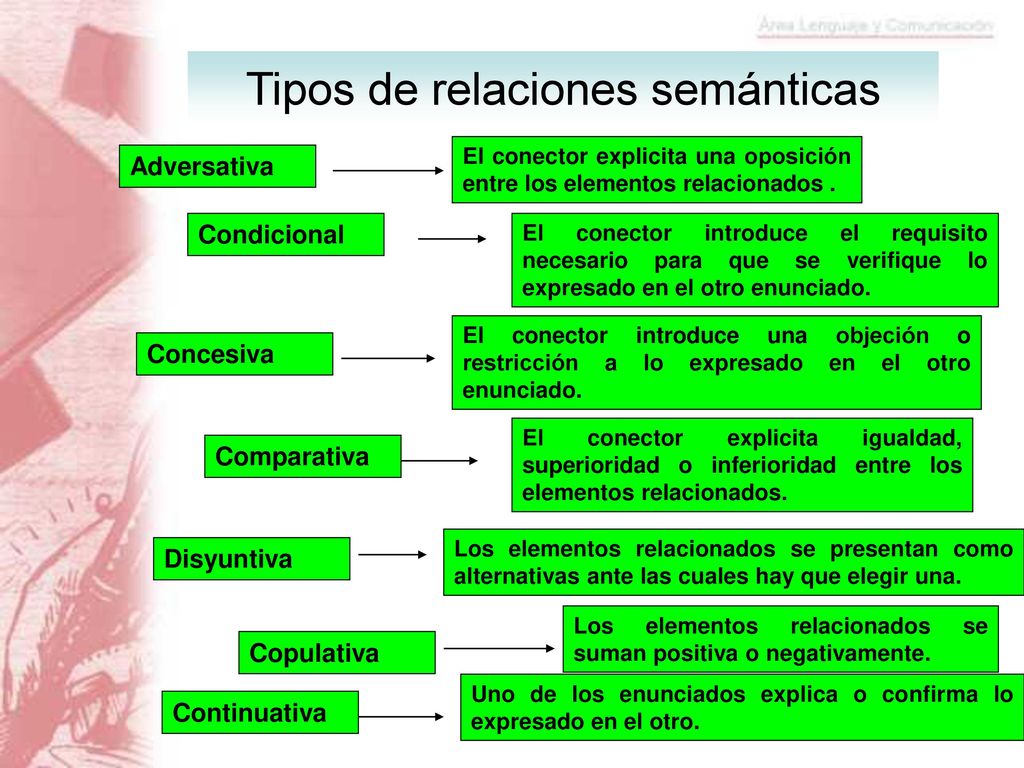 Área Lenguaje y Comunicación

Tipos de relaciones semánticas

Adversativa

El conector explicita una oposición entre los elementos relacionados .

Condicional

El conector introduce el requisito necesario para que se verifique lo expresado en el otro enunciado.

Concesiva

El conector introduce una objeción o restricción a lo expresado en el otro enunciado.

Comparativa

El conector explicita igualdad, superioridad o inferioridad entre los elementos relacionados.

Disyuntiva

Los elementos relacionados se presentan como alternativas ante las cuales hay que elegir una.

Copulativa

Los elementos relacionados se suman positiva o negativamente.

Continuativa

Uno de los enunciados explica o confirma lo expresado en el otro.